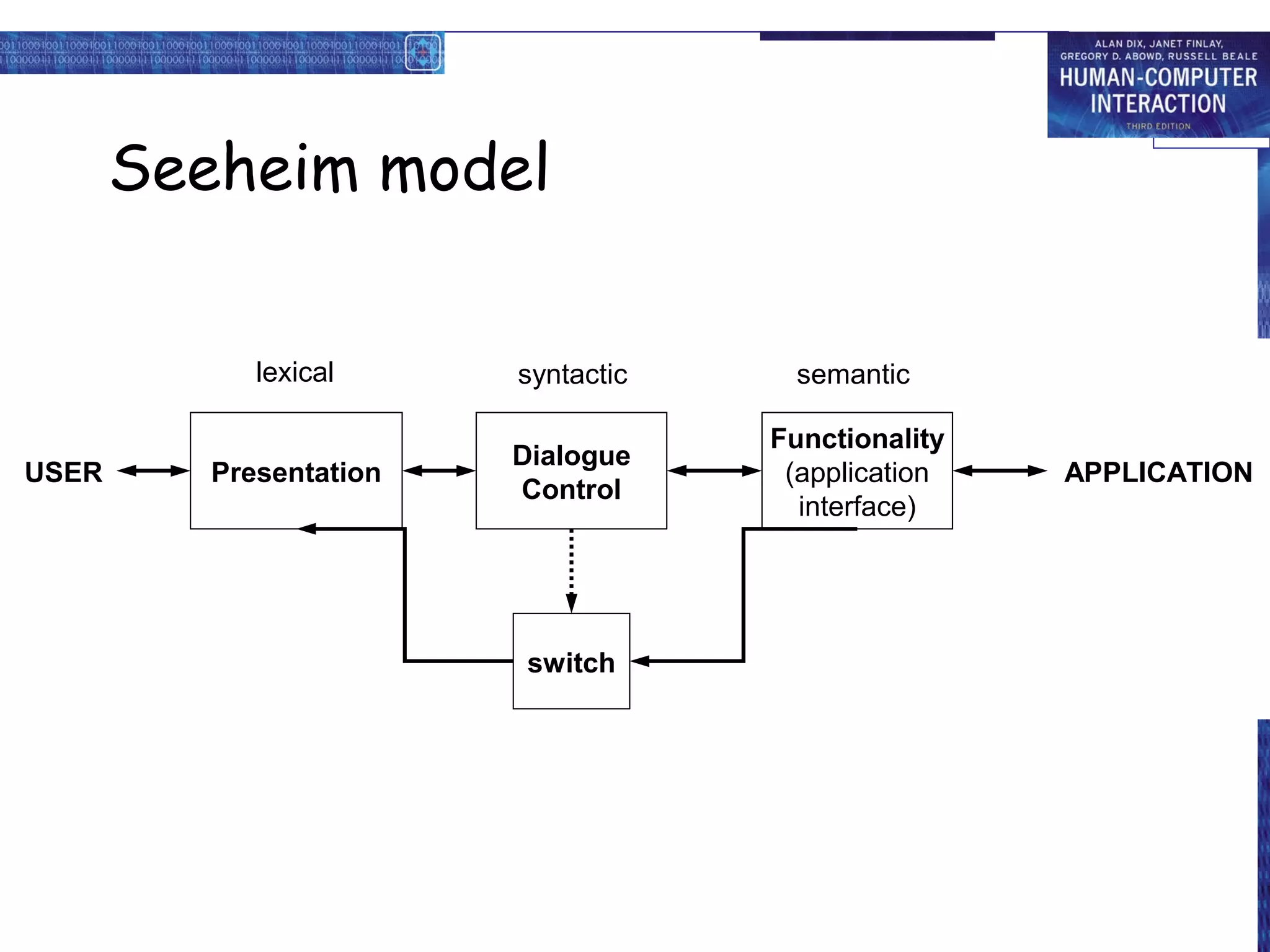 ALAN DIX, JANET FINLAY, GREGORY D. ABOWD, RUSSELL BEALE
HUMAN-COMPUTER INTERACTION
THIRD EDITION

Seeheim model

lexical

syntactic

semantic

USER

Presentation

Dialogue Control

Functionality (application interface)

APPLICATION

switch